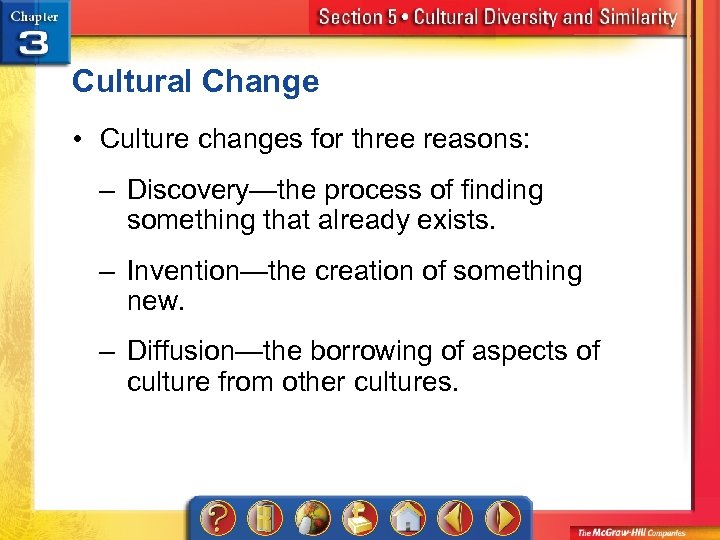 Chapter 3

Section 5 • Cultural Diversity and Similarity

Cultural Change

• Culture changes for three reasons:

– Discovery—the process of finding something that already exists.

– Invention—the creation of something new.

– Diffusion—the borrowing of aspects of culture from other cultures.

?

The McGraw-Hill Companies